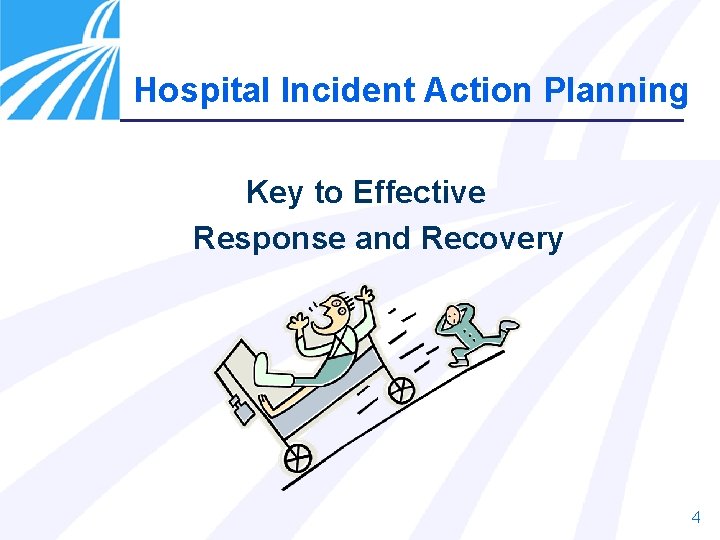 Hospital Incident Action Planning

Key to Effective
Response and Recovery

4